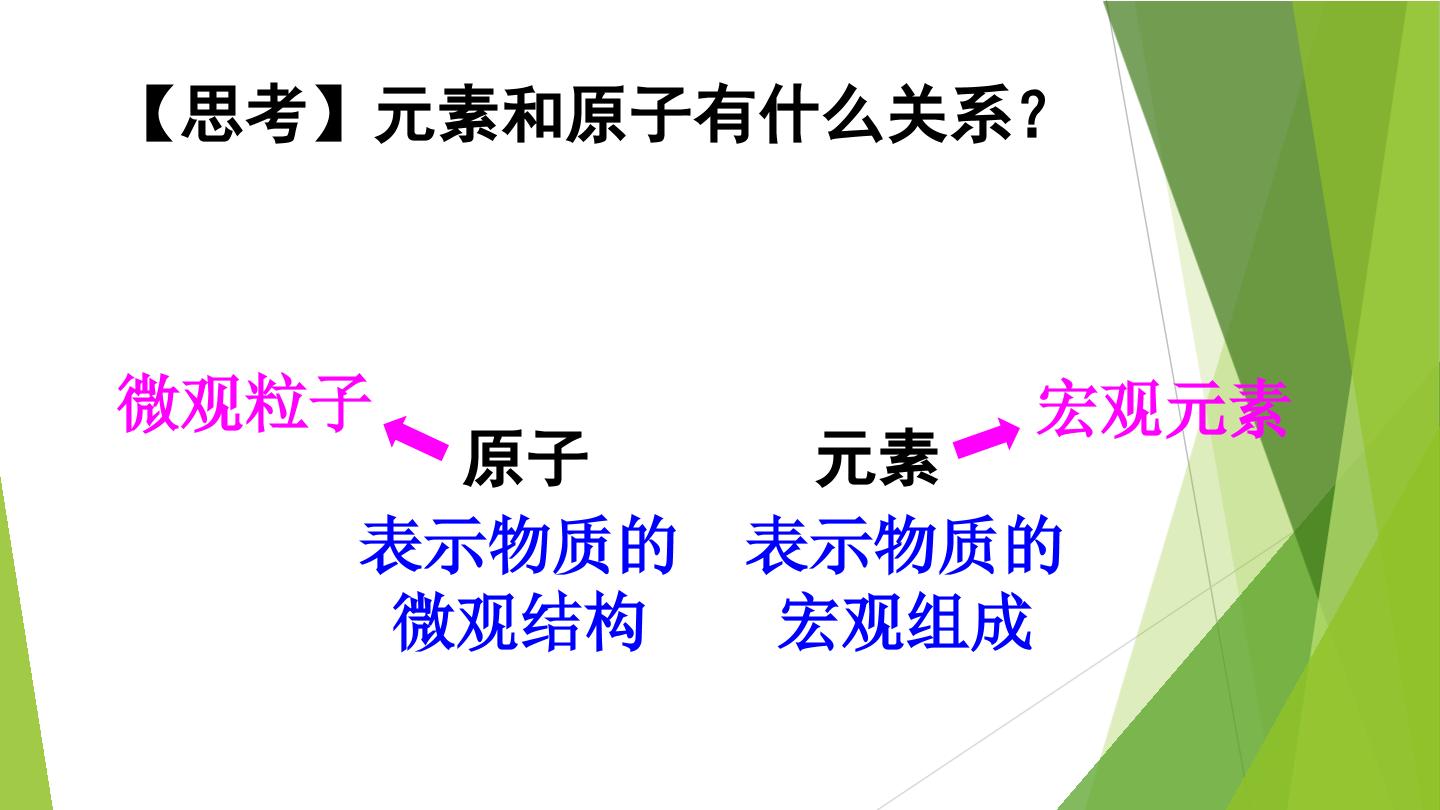 【思考】元素和原子有什么关系？

微观粒子

原子

表示物质的微观结构

元素

宏观元素

表示物质的宏观组成